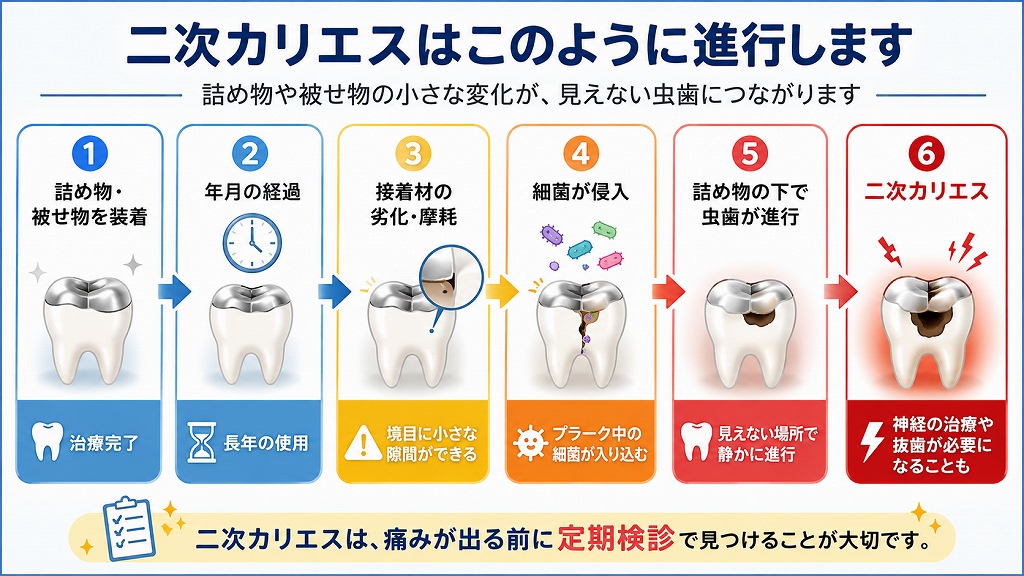 二次カリエスはこのように進行します

詰め物や被せ物の小さな変化が、見えない虫歯につながります

1
詰め物・被せ物を装着
治療完了

2
年月の経過
長年の使用

3
接着材の劣化・摩耗
境目に小さな隙間ができる

4
細菌が侵入
プラーク中の細菌が入り込む

5
詰め物の下で虫歯が進行
見えない場所で静かに進行

6
二次カリエス
神経の治療や抜歯が必要になることも

二次カリエスは、痛みが出る前に定期検診で見つけることが大切です。